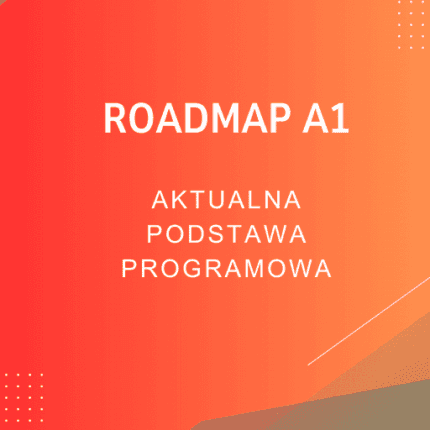 ROADMAP A1

AKTUALNA PODSTAWA PROGRAMOWA